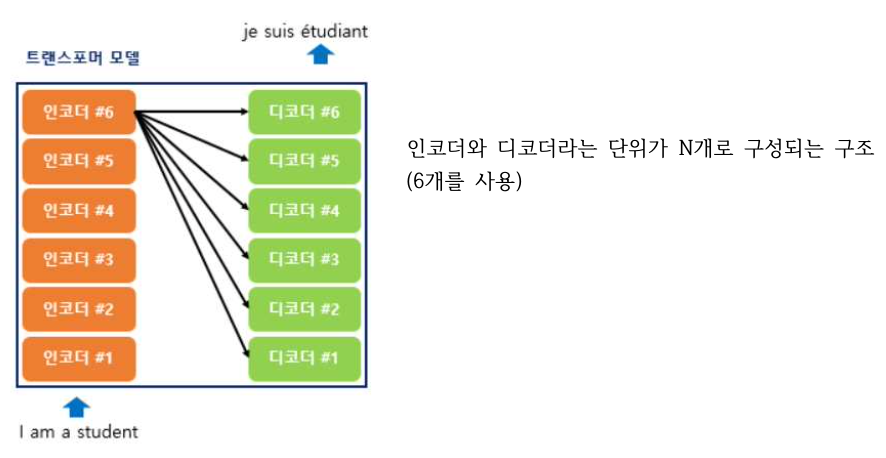 je suis étudiant

트랜스포머 모델

인코더 #6
인코더 #5
인코더 #4
인코더 #3
인코더 #2
인코더 #1

디코더 #6
디코더 #5
디코더 #4
디코더 #3
디코더 #2
디코더 #1

I am a student

인코더와 디코더라는 단위가 N개로 구성되는 구조 (6개를 사용)